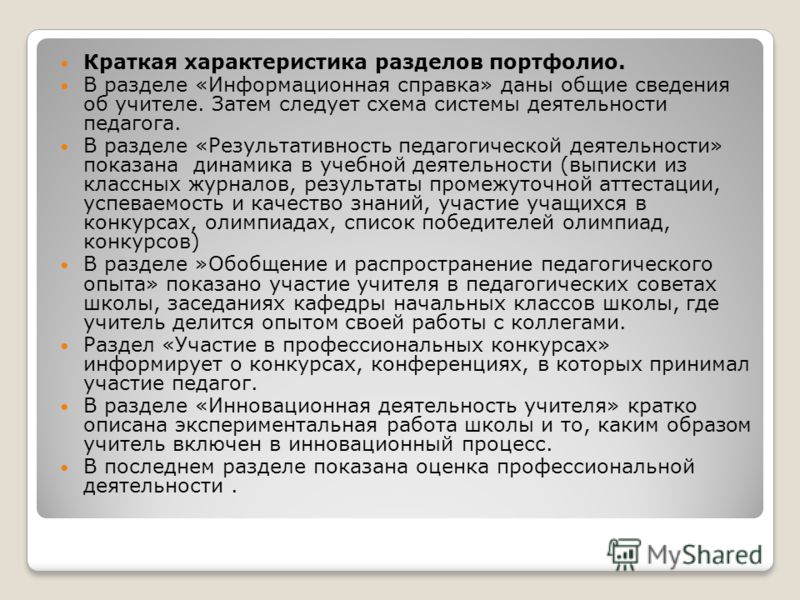 Краткая характеристика разделов портфолио.

В разделе «Информационная справка» даны общие сведения об учителе. Затем следует схема системы деятельности педагога.

В разделе «Результативность педагогической деятельности» показана динамика в учебной деятельности (выписки из классных журналов, результаты промежуточной аттестации, успеваемость и качество знаний, участие учащихся в конкурсах, олимпиадах, список победителей олимпиад, конкурсов)

В разделе »Обобщение и распространение педагогического опыта» показано участие учителя в педагогических советах школы, заседаниях кафедры начальных классов школы, где учитель делится опытом своей работы с коллегами.

Раздел «Участие в профессиональных конкурсах» информирует о конкурсах, конференциях, в которых принимал участие педагог.

В разделе «Инновационная деятельность учителя» кратко описана экспериментальная работа школы и то, каким образом учитель включен в инновационный процесс.

В последнем разделе показана оценка профессиональной деятельности .

MyShared